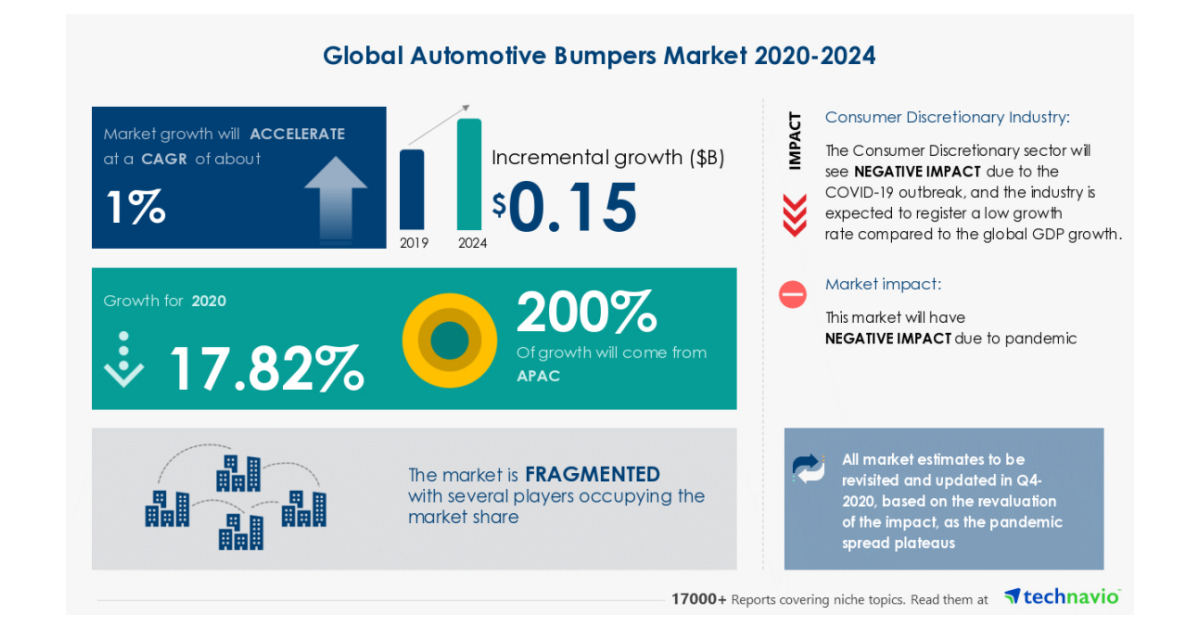 Global Automotive Bumpers Market 2020-2024

Market growth will ACCELERATE at a CAGR of about

1%

2019

2024

Incremental growth ($B)

$0.15

Growth for 2020

17.82%

200%

Of growth will come from APAC

The market is FRAGMENTED with several players occupying the market share

IMPACT

Consumer Discretionary Industry:

The Consumer Discretionary sector will see NEGATIVE IMPACT due to the COVID-19 outbreak, and the industry is expected to register a low growth rate compared to the global GDP growth.

Market impact:

This market will have NEGATIVE IMPACT due to pandemic

All market estimates to be revisited and updated in Q4-2020, based on the revaluation of the impact, as the pandemic spread plateaus

17000+ Reports covering niche topics. Read them at technavio